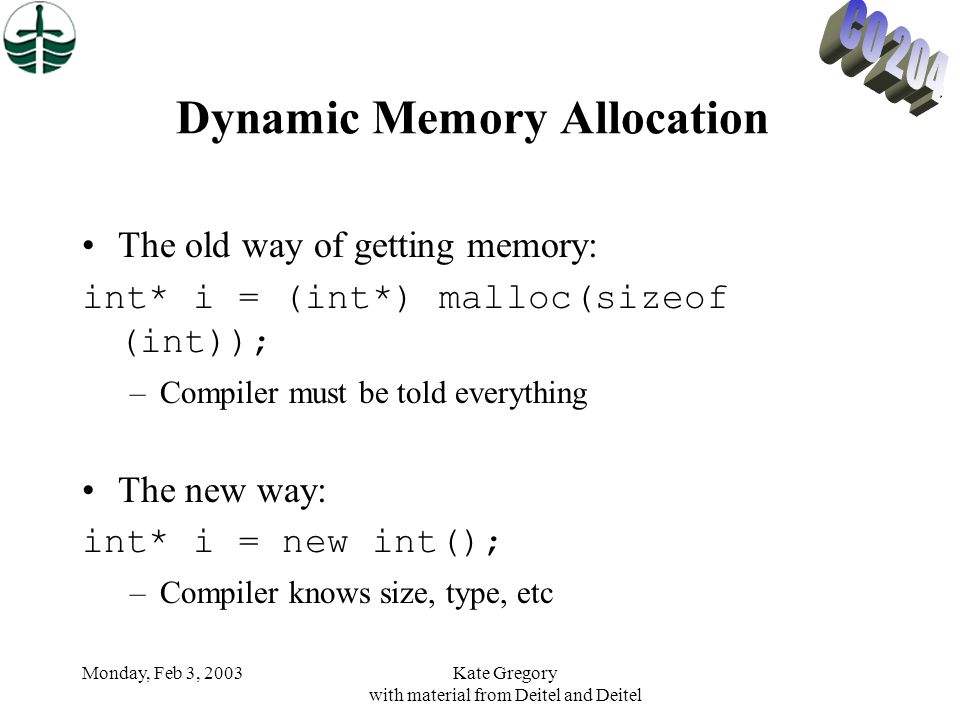 CO 204

Dynamic Memory Allocation

• The old way of getting memory:
int* i = (int*) malloc(sizeof (int));
– Compiler must be told everything

• The new way:
int* i = new int();
– Compiler knows size, type, etc

Monday, Feb 3, 2003

Kate Gregory
with material from Deitel and Deitel